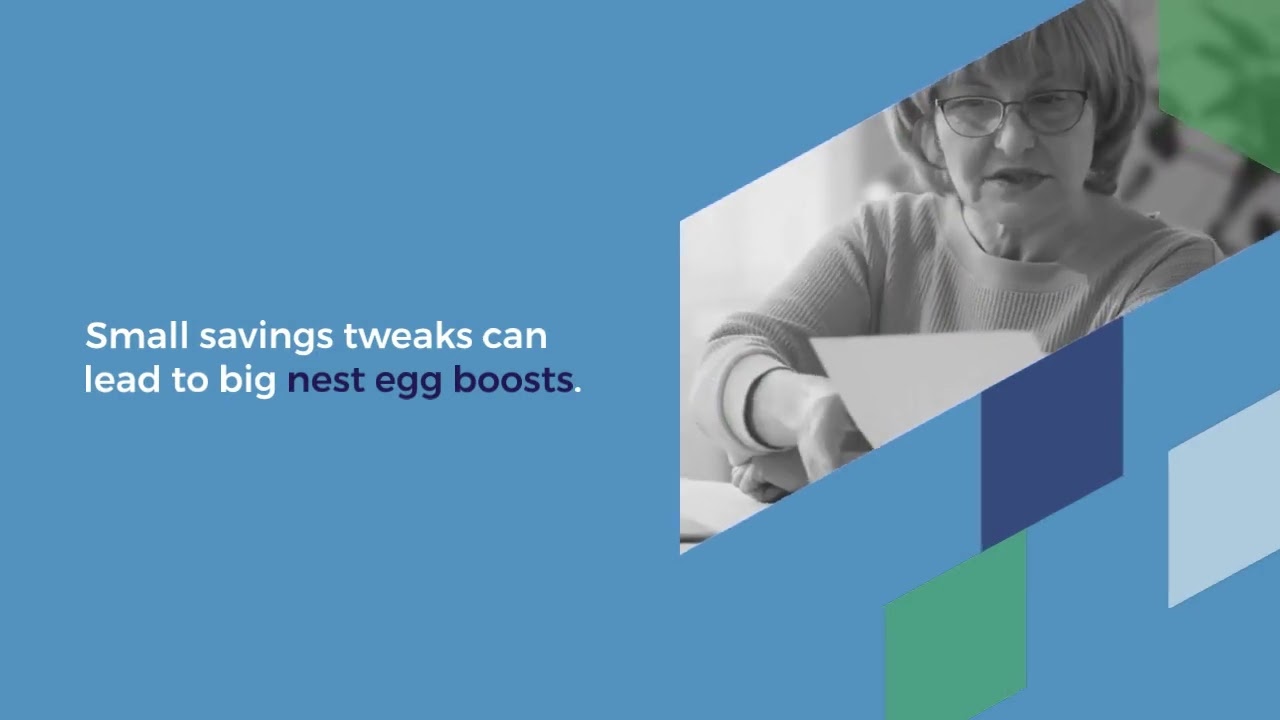 Small savings tweaks can lead to big nest egg boosts.